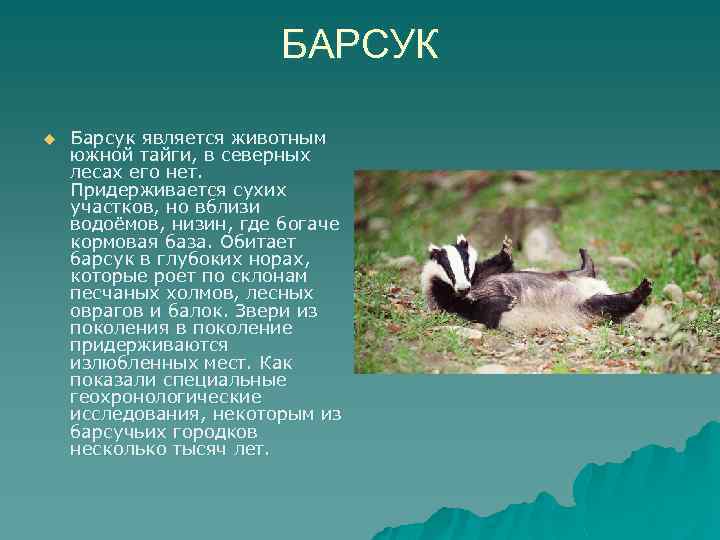 БАРСУК

Барсук является животным южной тайги, в северных лесах его нет. Придерживается сухих участков, но вблизи водоёмов, низин, где богаче кормовая база. Обитает барсук в глубоких норах, которые роет по склонам песчаных холмов, лесных оврагов и балок. Звери из поколения в поколение придерживаются излюбленных мест. Как показали специальные геохронологические исследования, некоторым из барсучьих городков несколько тысяч лет.